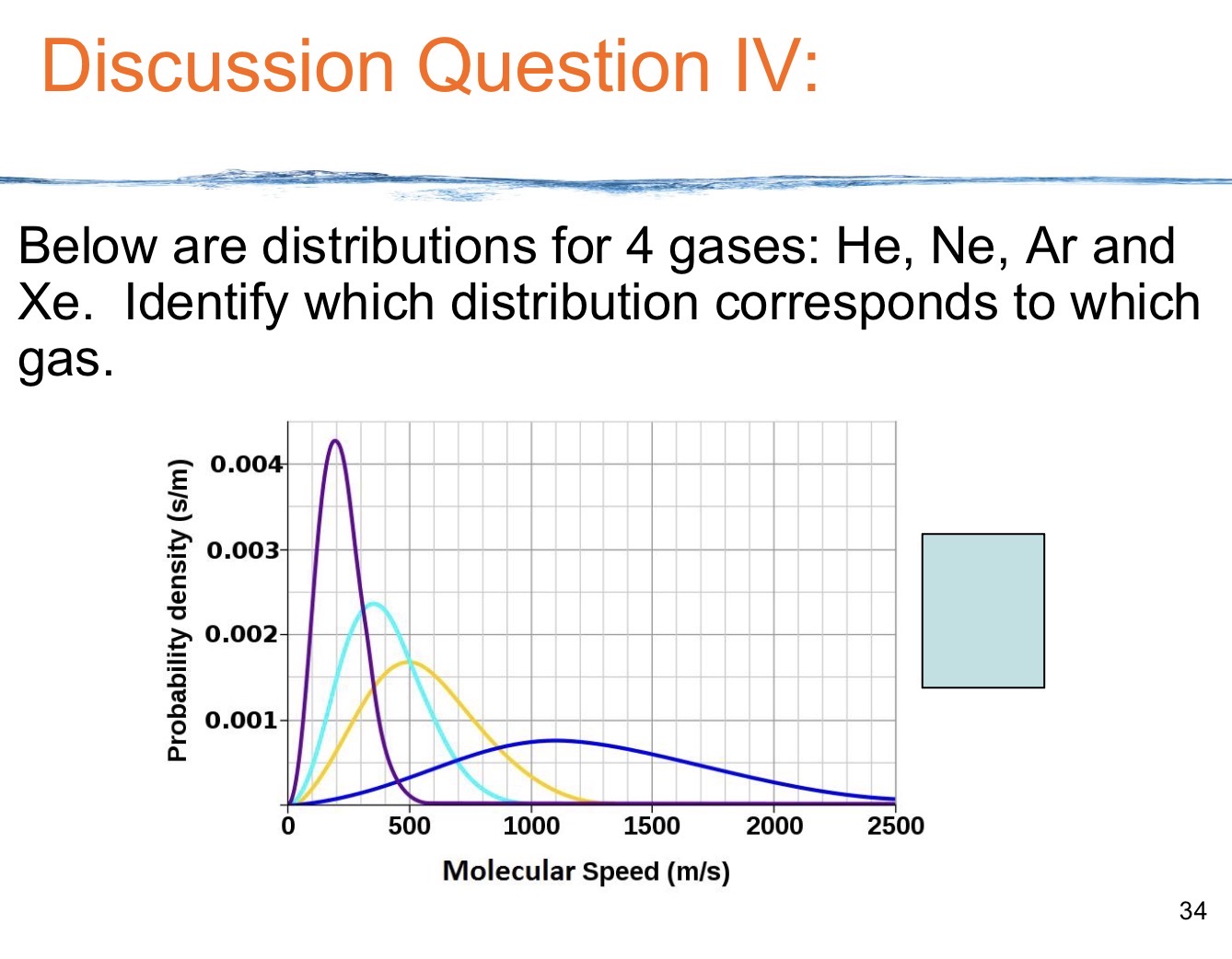 Discussion Question IV:

Below are distributions for 4 gases: He, Ne, Ar and Xe. Identify which distribution corresponds to which gas.

Probability density (s/m)

0.004
0.003
0.002
0.001

0
500
1000
1500
2000
2500

Molecular Speed (m/s)

34